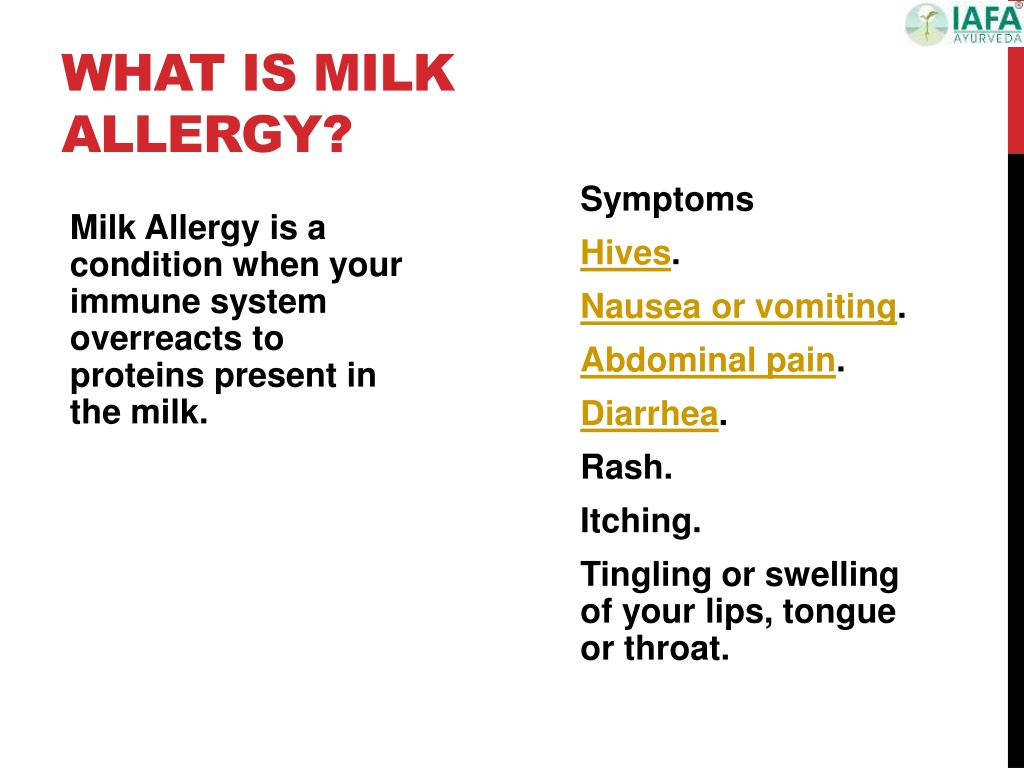 IAFA®
AYURVEDA

WHAT IS MILK ALLERGY?

Milk Allergy is a condition when your immune system overreacts to proteins present in the milk.

Symptoms

Hives.

Nausea or vomiting.

Abdominal pain.

Diarrhea.

Rash.

Itching.

Tingling or swelling of your lips, tongue or throat.